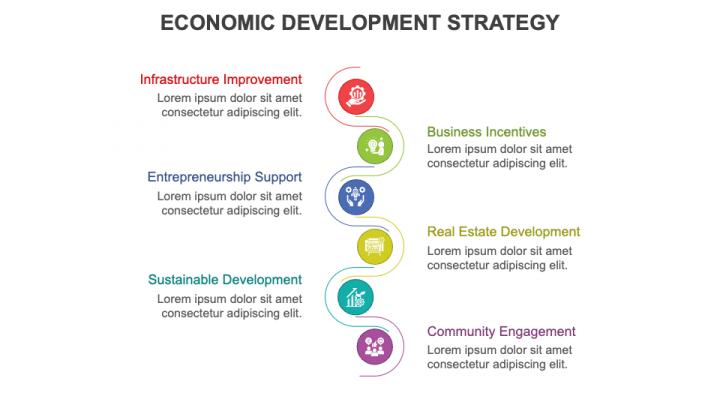 ECONOMIC DEVELOPMENT STRATEGY

Infrastructure Improvement
Lorem ipsum dolor sit amet consectetur adipiscing elit.

Business Incentives
Lorem ipsum dolor sit amet consectetur adipiscing elit.

Entrepreneurship Support
Lorem ipsum dolor sit amet consectetur adipiscing elit.

Real Estate Development
Lorem ipsum dolor sit amet consectetur adipiscing elit.

Sustainable Development
Lorem ipsum dolor sit amet consectetur adipiscing elit.

Community Engagement
Lorem ipsum dolor sit amet consectetur adipiscing elit.